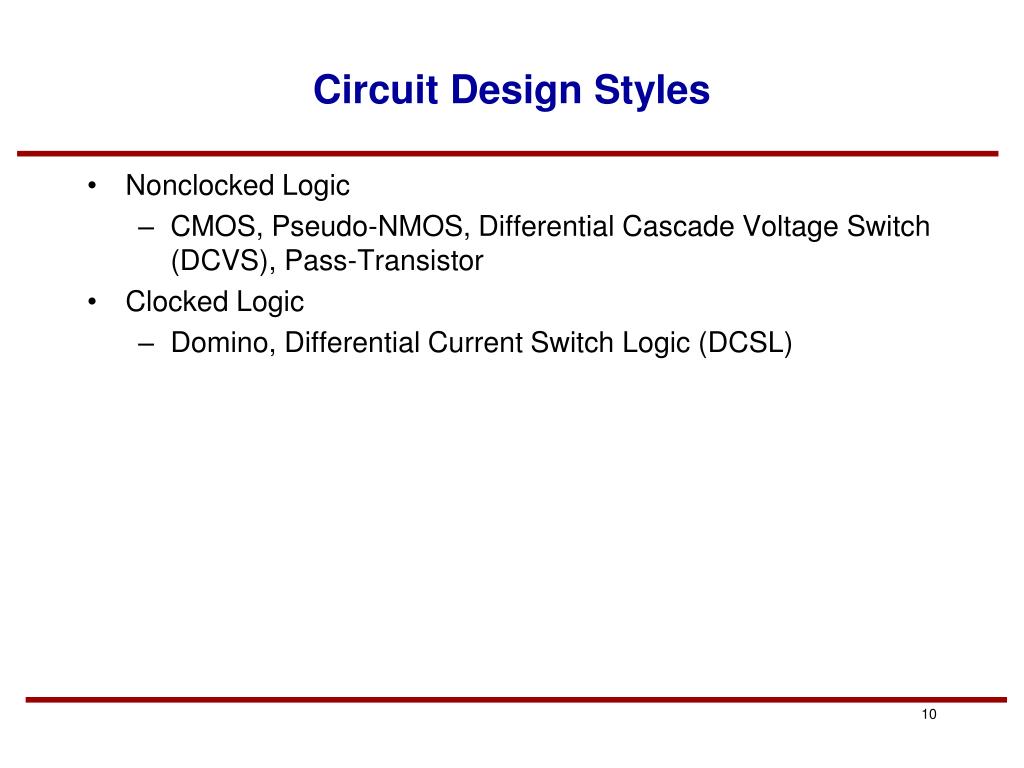 Circuit Design Styles

• Nonclocked Logic
– CMOS, Pseudo-NMOS, Differential Cascade Voltage Switch (DCVS), Pass-Transistor
• Clocked Logic
– Domino, Differential Current Switch Logic (DCSL)

10